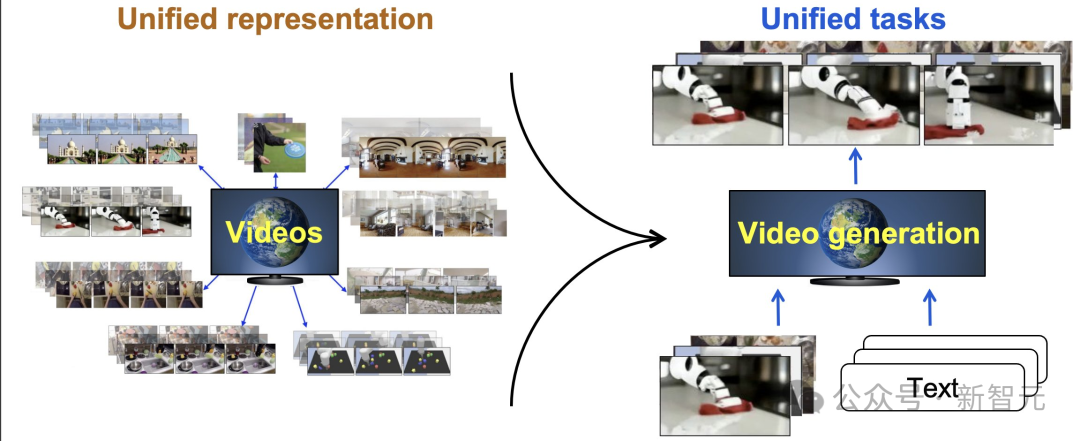 Unified representation

Videos

Unified tasks

Video generation

Text

公众号 · 新智元